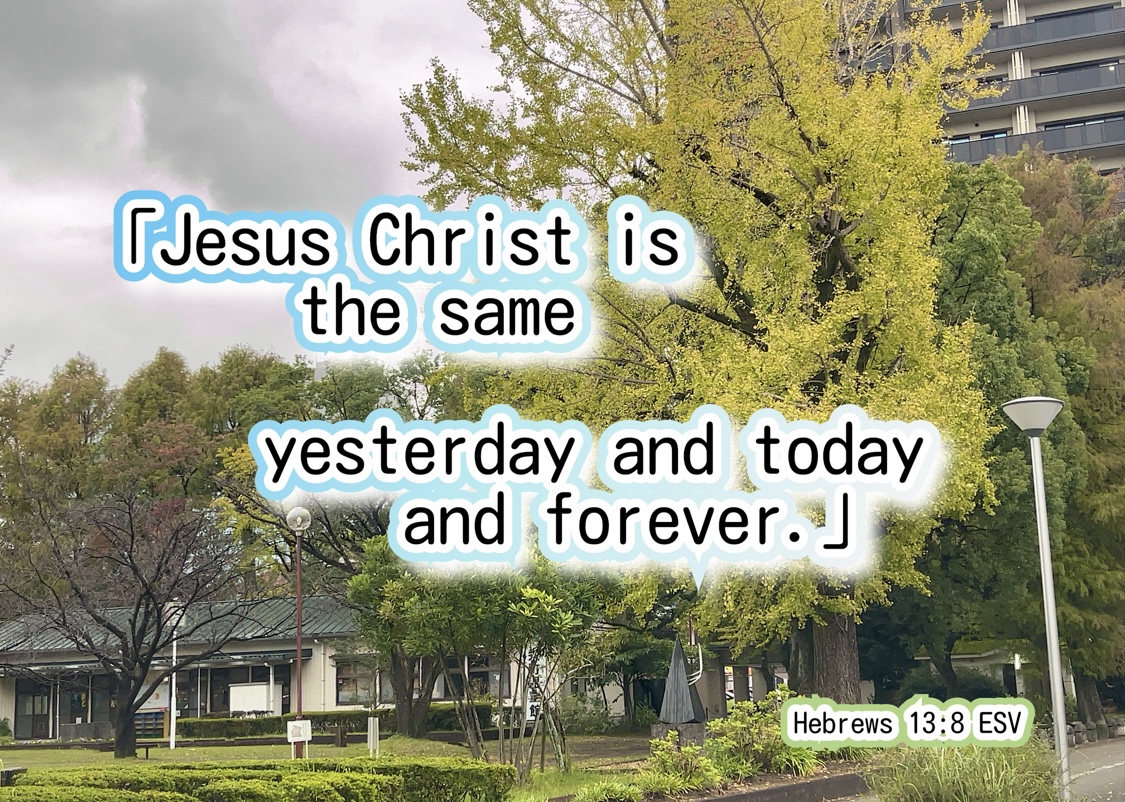 「Jesus Christ is the same

yesterday and today and forever.」

Hebrews 13:8 ESV